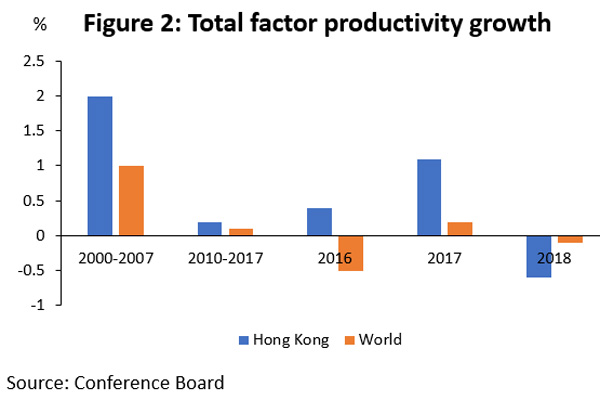 %

Figure 2: Total factor productivity growth

2.5
2
1.5
1
0.5
0
-0.5
-1

2000-2007
2010-2017
2016
2017
2018

Hong Kong
World

Source: Conference Board